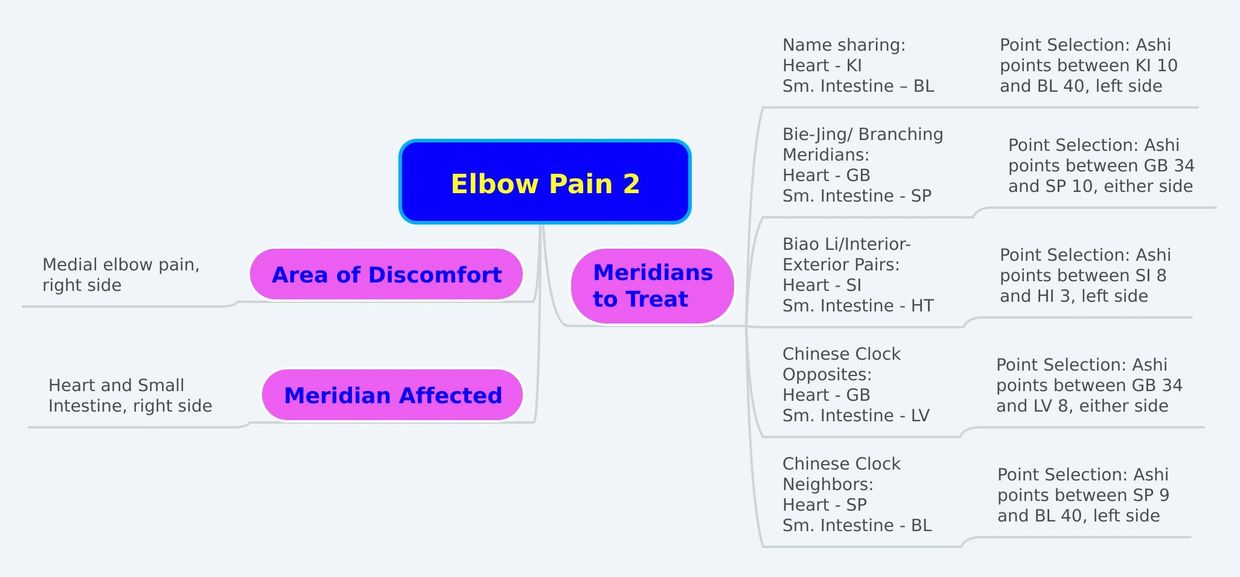 Elbow Pain 2

Area of Discomfort

Medial elbow pain, right side

Meridian Affected

Heart and Small Intestine, right side

Meridians to Treat

Name sharing:
Heart - KI
Sm. Intestine – BL

Point Selection: Ashi points between KI 10 and BL 40, left side

Bie-Jing/ Branching Meridians:
Heart - GB
Sm. Intestine - SP

Point Selection: Ashi points between GB 34 and SP 10, either side

Biao Li/Interior-Exterior Pairs:
Heart - SI
Sm. Intestine - HT

Point Selection: Ashi points between SI 8 and HI 3, left side

Chinese Clock Opposites:
Heart - GB
Sm. Intestine - LV

Point Selection: Ashi points between GB 34 and LV 8, either side

Chinese Clock Neighbors:
Heart - SP
Sm. Intestine - BL

Point Selection: Ashi points between SP 9 and BL 40, left side